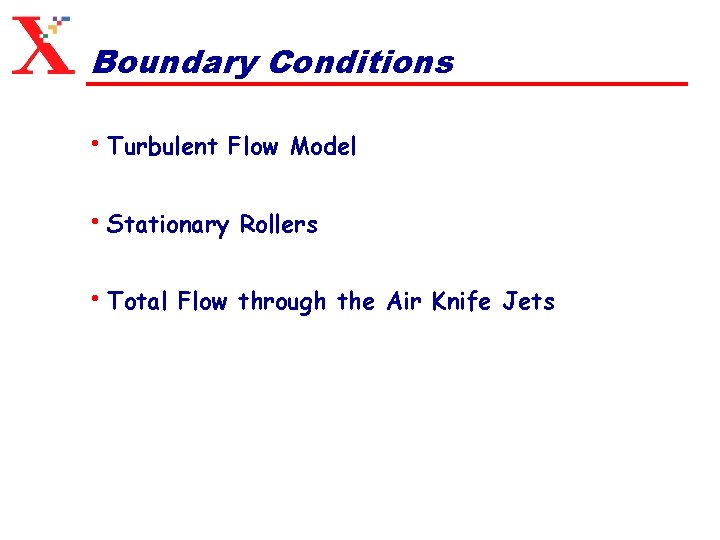 X

Boundary Conditions

• Turbulent Flow Model

• Stationary Rollers

• Total Flow through the Air Knife Jets